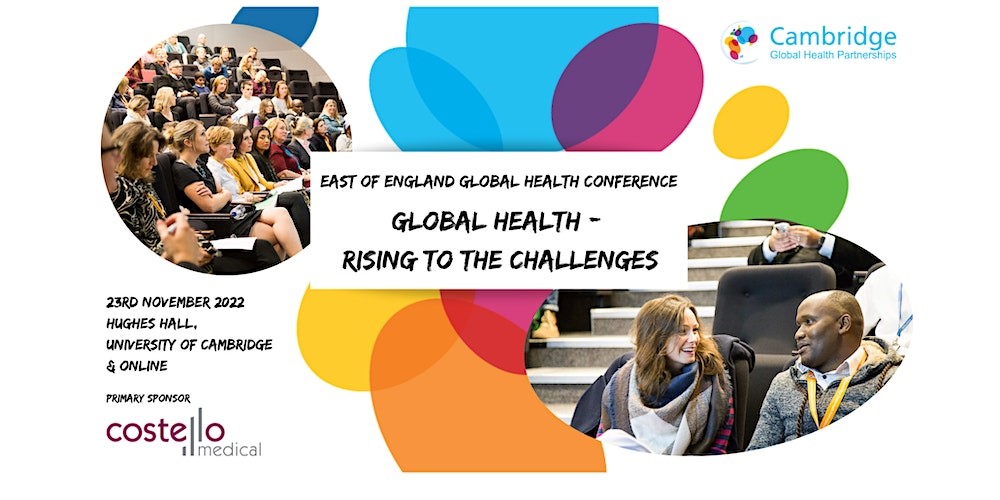 Cambridge
Global Health Partnerships

EAST OF ENGLAND GLOBAL HEALTH CONFERENCE

GLOBAL HEALTH -
RISING TO THE CHALLENGES

23RD NOVEMBER 2022
HUGHES HALL,
UNIVERSITY OF CAMBRIDGE
& ONLINE

PRIMARY SPONSOR

costello medical